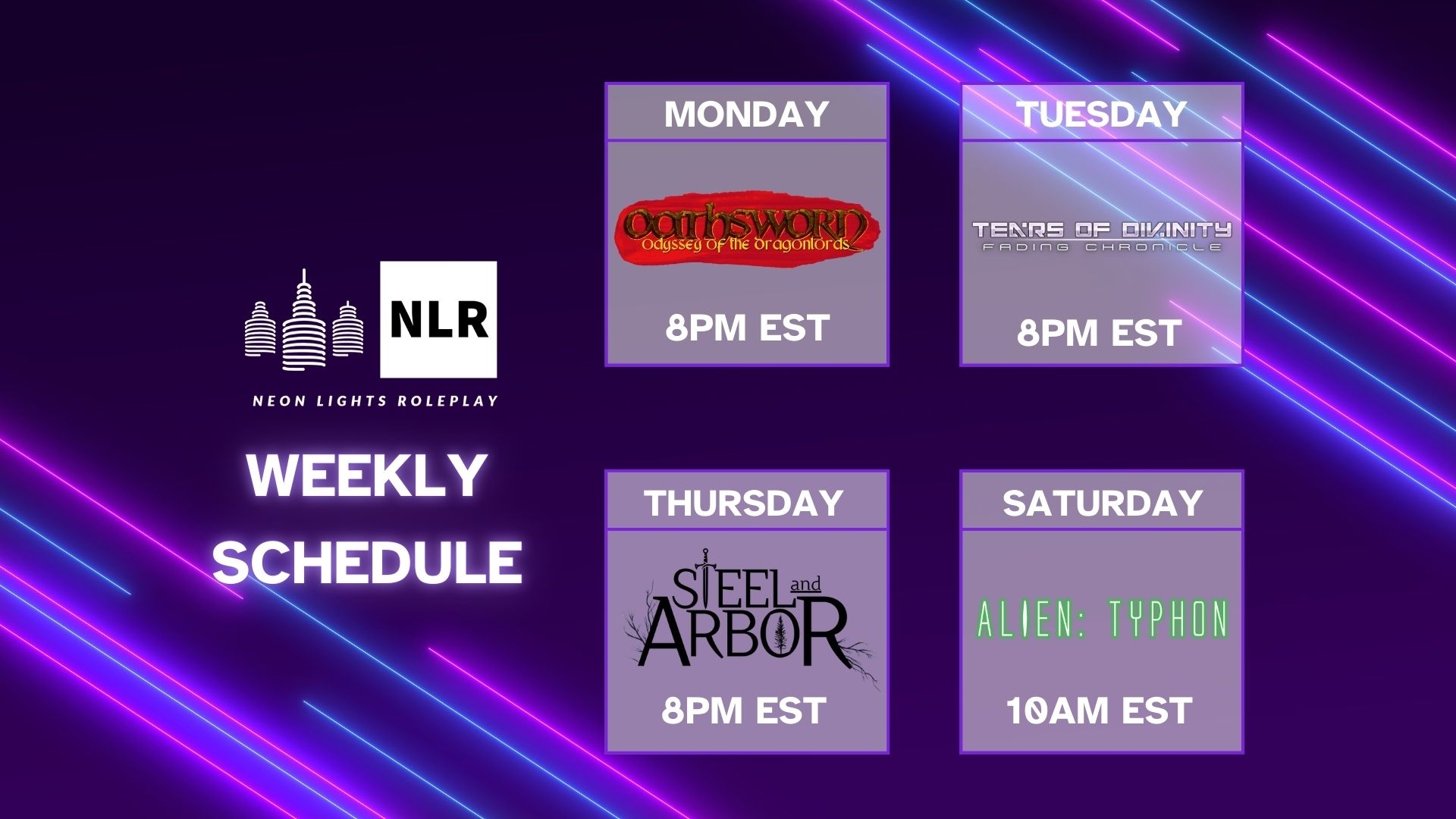 NLR
NEON LIGHTS ROLEPLAY

WEEKLY SCHEDULE

MONDAY
Oathsworn
Odyssey of the dragonlords
8PM EST

TUESDAY
TEARS OF DIVINITY
FADING CHRONICLE
8PM EST

THURSDAY
STEEL and ARBOR
8PM EST

SATURDAY
ALIEN: TYPHON
10AM EST